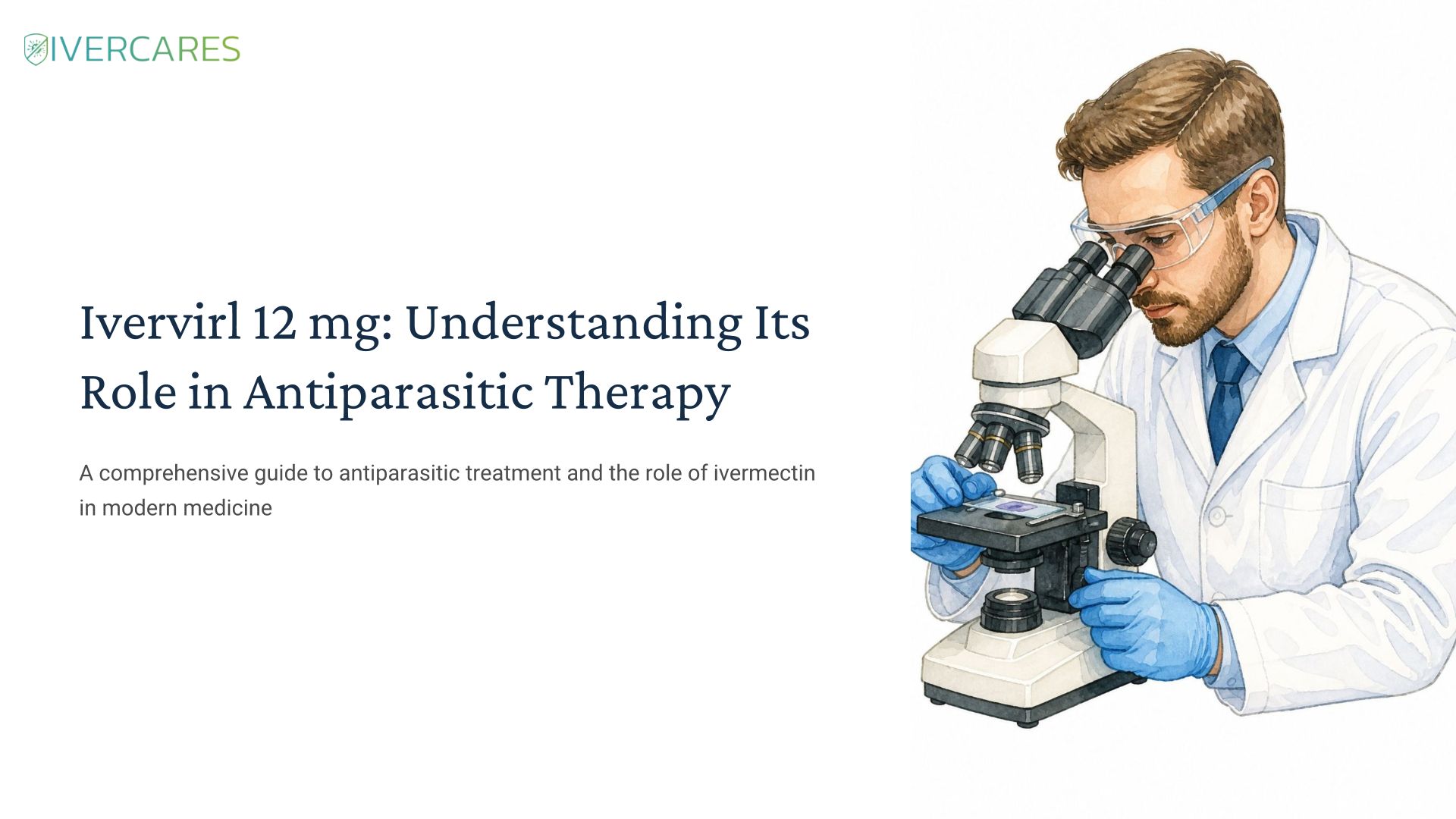 IVERCARES

Ivervirl 12 mg: Understanding Its Role in Antiparasitic Therapy

A comprehensive guide to antiparasitic treatment and the role of ivermectin in modern medicine